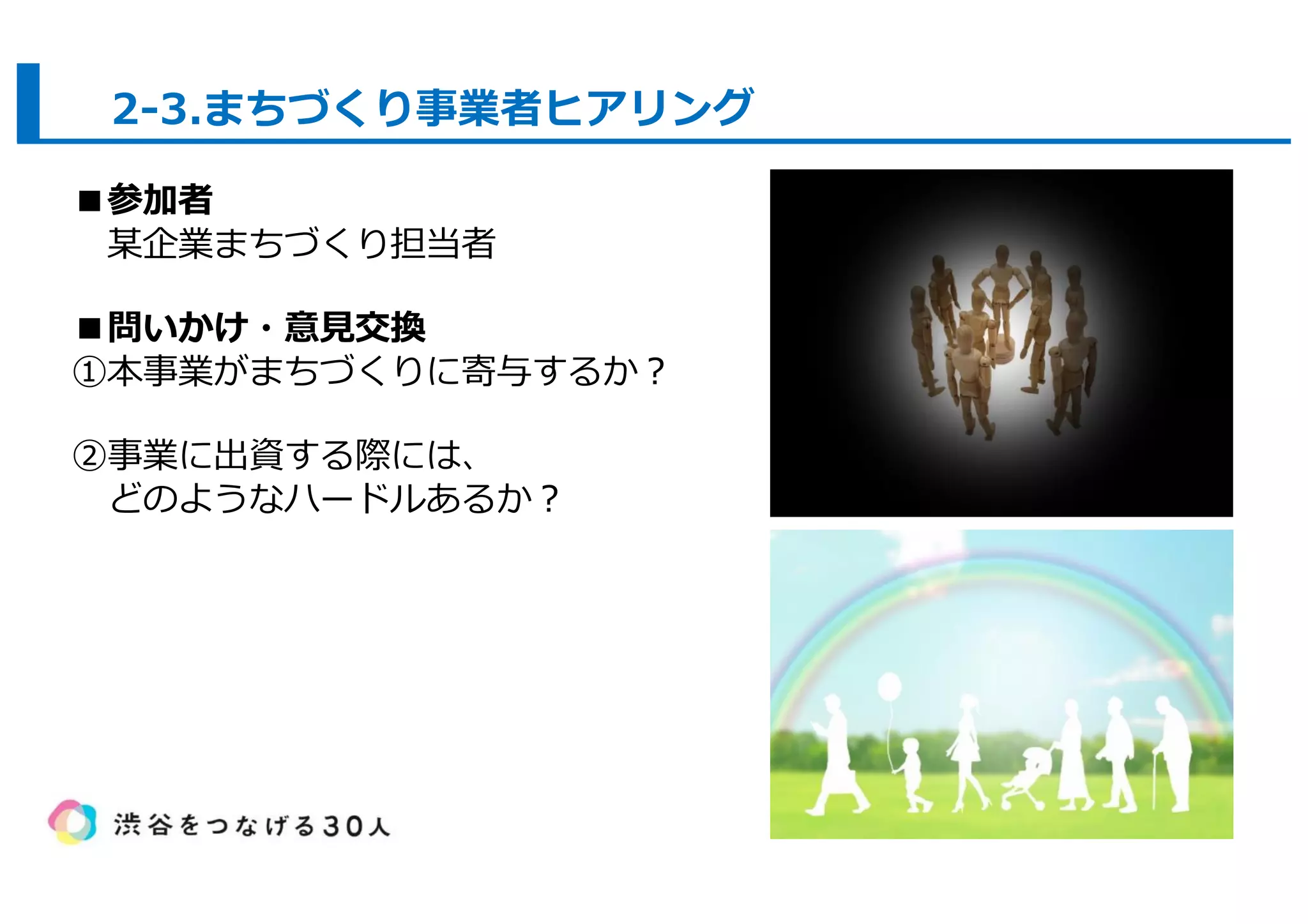 2-3.まちづくり事業者ヒアリング

■参加者
某企業まちづくり担当者

■問いかけ・意見交換
①本事業がまちづくりに寄与するか？

②事業に出資する際には、
どのようなハードルあるか？

渋谷をつなげる30人